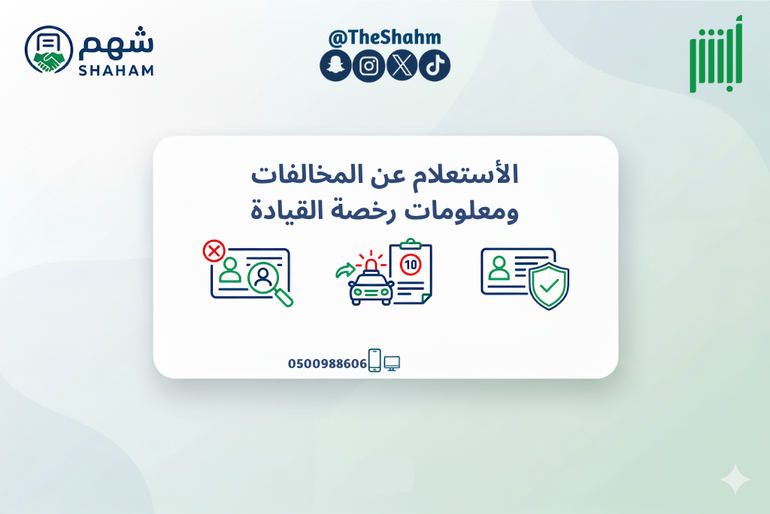 شهم
SHAHAM

@TheShahm

أبشر

الأستعلام عن المخالفات
ومعلومات رخصة القيادة

10

0500988606